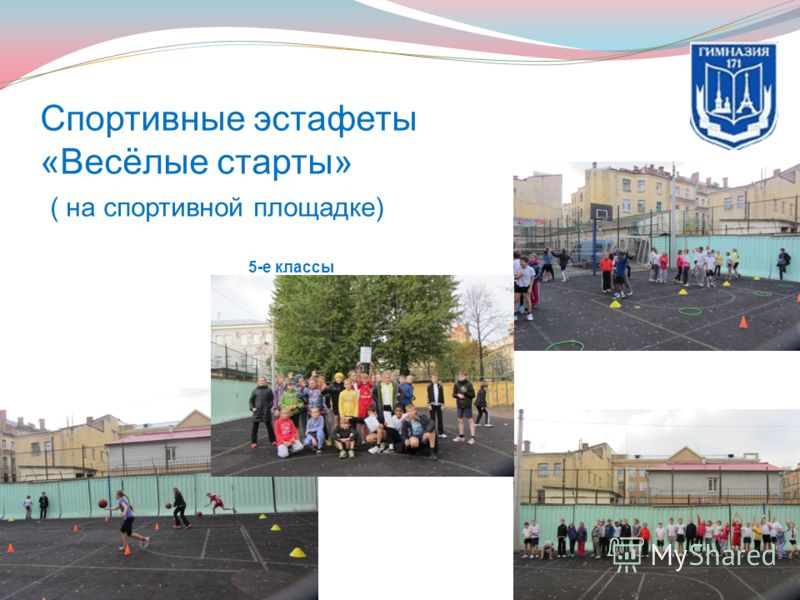 ГИМНАЗИЯ 171

Спортивные эстафеты «Весёлые старты»

( на спортивной площадке)

5-е классы

MyShared